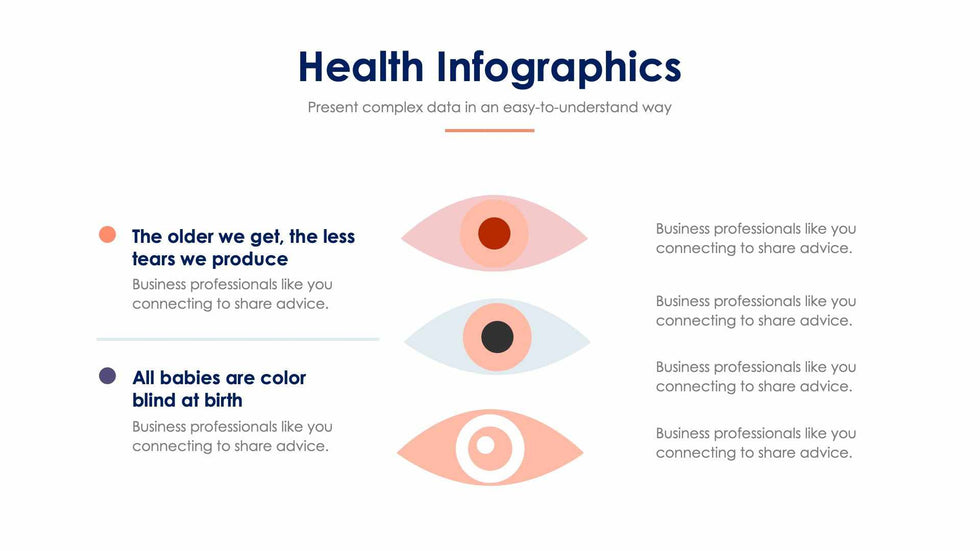 Health Infographics

Present complex data in an easy-to-understand way

The older we get, the less tears we produce

Business professionals like you connecting to share advice.

All babies are color blind at birth

Business professionals like you connecting to share advice.

Business professionals like you connecting to share advice.

Business professionals like you connecting to share advice.

Business professionals like you connecting to share advice.

Business professionals like you connecting to share advice.